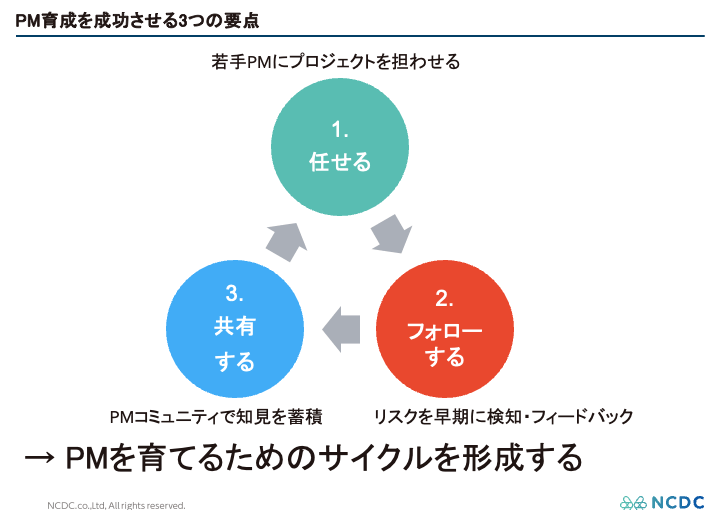 PM育成を成功させる3つの要点

若手PMにプロジェクトを担わせる

1.
任せる

2.
フォロー
する

3.
共有
する

PMコミュニティで知見を蓄積

リスクを早期に検知・フィードバック

→ PMを育てるためのサイクルを形成する

NCDC.co.,Ltd, All rights reserved.

NCDC